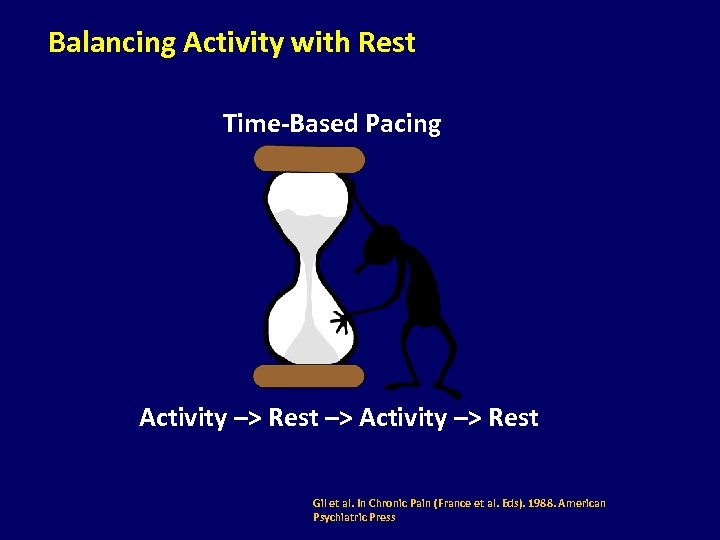 Balancing Activity with Rest

Time-Based Pacing

Activity –> Rest –> Activity –> Rest

Gil et al. In Chronic Pain (France et al. Eds). 1988. American Psychiatric Press